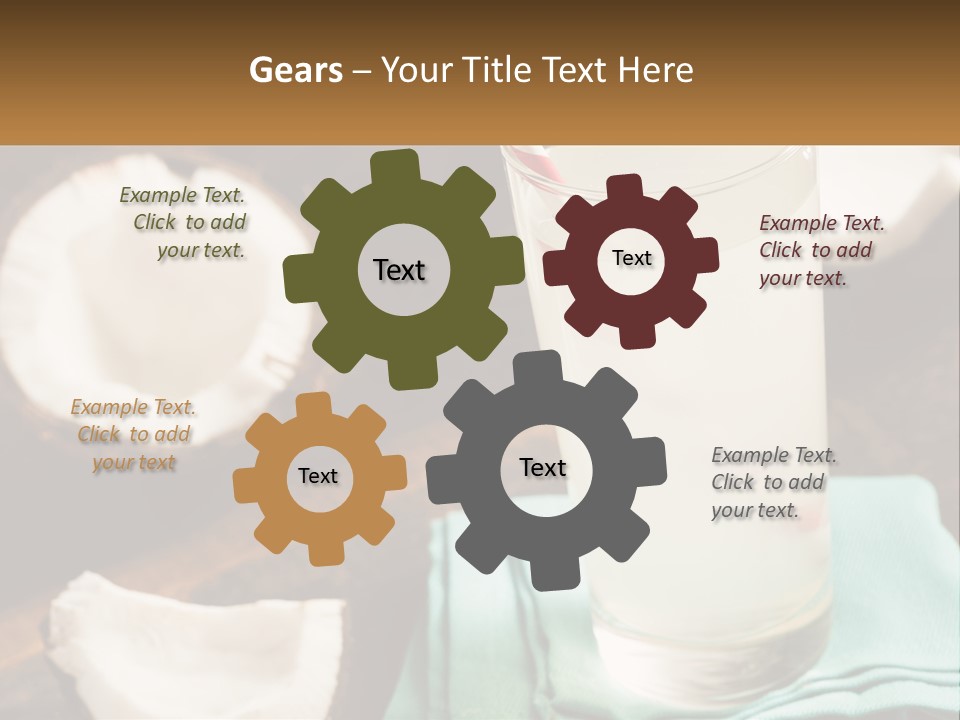 Gears – Your Title Text Here

Example Text. Click to add your text.

Text

Text

Example Text. Click to add your text.

Example Text. Click to add your text

Text

Text

Example Text. Click to add your text.